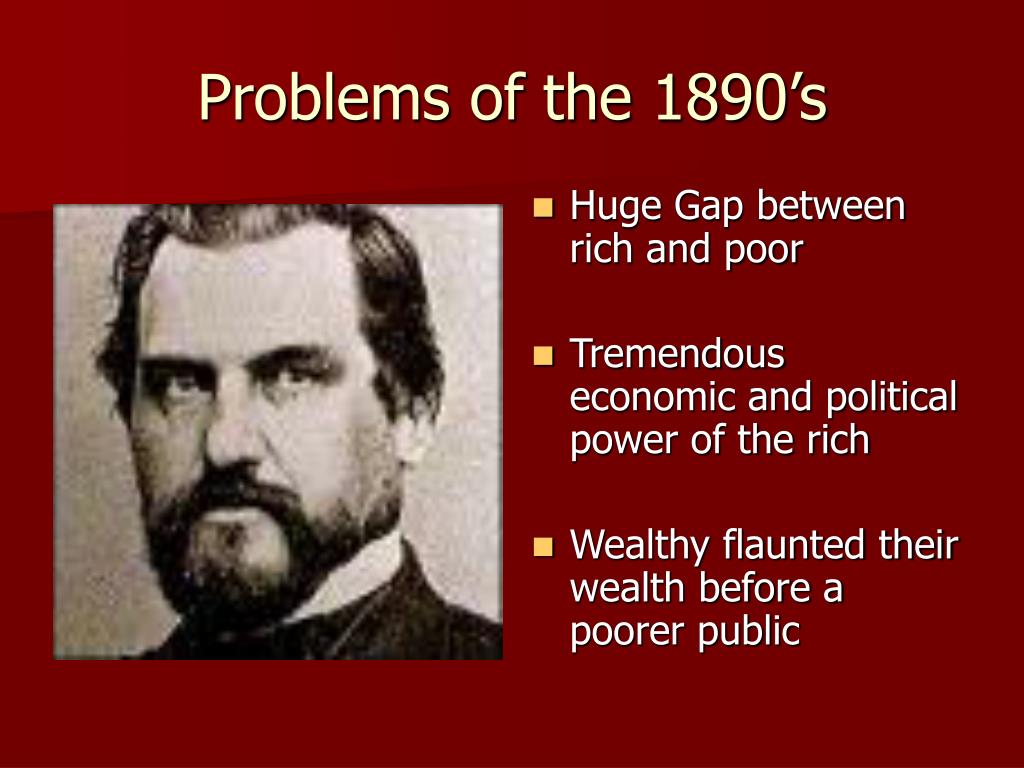 Problems of the 1890’s

- Huge Gap between rich and poor
- Tremendous economic and political power of the rich
- Wealthy flaunted their wealth before a poorer public